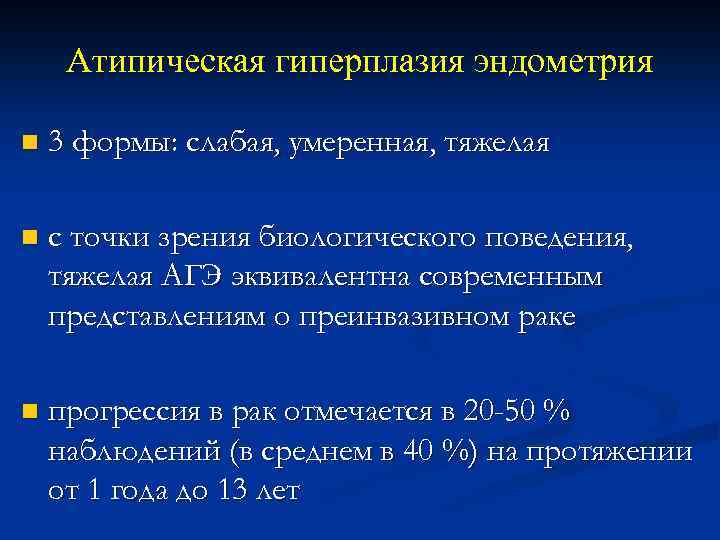 Атипическая гиперплазия эндометрия

3 формы: слабая, умеренная, тяжелая

с точки зрения биологического поведения, тяжелая АГЭ эквивалентна современным представлениям о преинвазивном раке

прогрессия в рак отмечается в 20-50 % наблюдений (в среднем в 40 %) на протяжении от 1 года до 13 лет